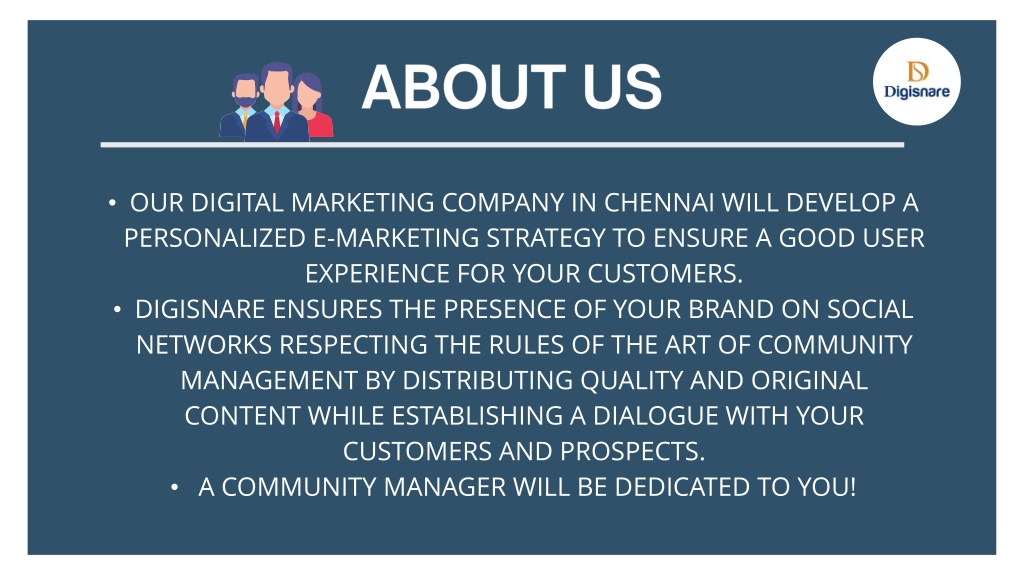 ABOUT US

Digisnare

• OUR DIGITAL MARKETING COMPANY IN CHENNAI WILL DEVELOP A PERSONALIZED E-MARKETING STRATEGY TO ENSURE A GOOD USER EXPERIENCE FOR YOUR CUSTOMERS.

• DIGISNARE ENSURES THE PRESENCE OF YOUR BRAND ON SOCIAL NETWORKS RESPECTING THE RULES OF THE ART OF COMMUNITY MANAGEMENT BY DISTRIBUTING QUALITY AND ORIGINAL CONTENT WHILE ESTABLISHING A DIALOGUE WITH YOUR CUSTOMERS AND PROSPECTS.

• A COMMUNITY MANAGER WILL BE DEDICATED TO YOU!